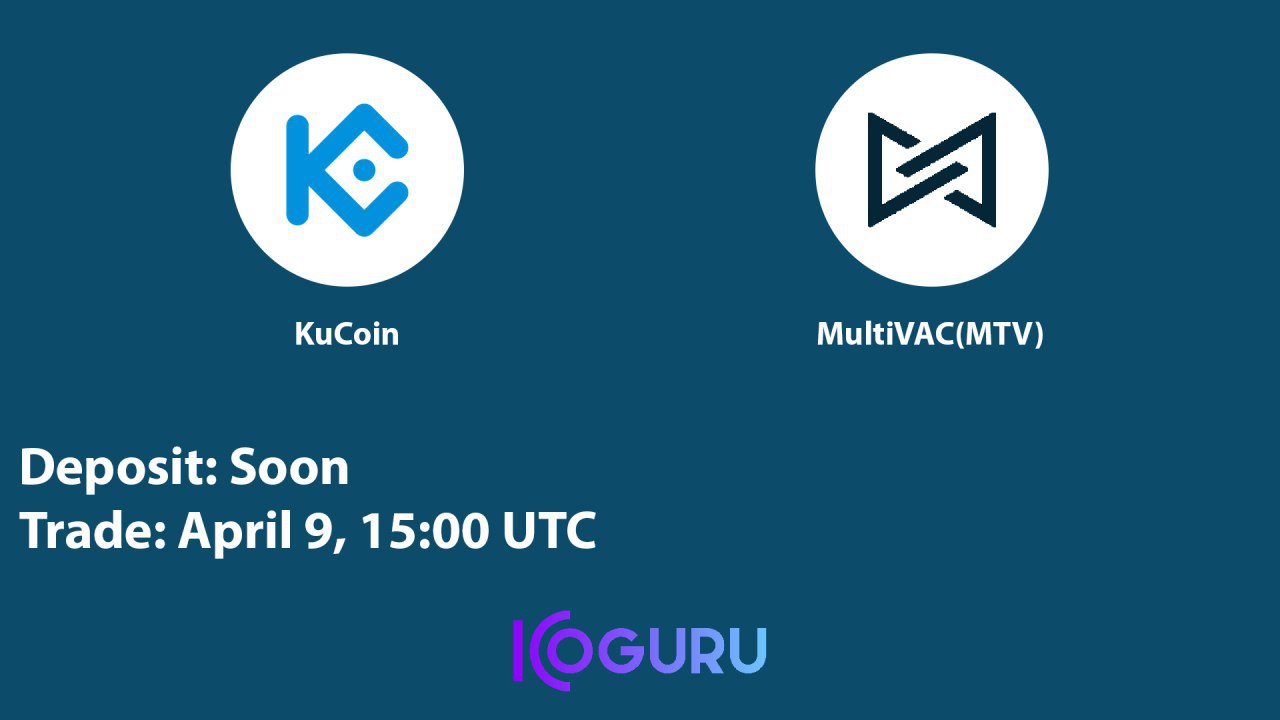 KuCoin

MultiVAC(MTV)

Deposit: Soon
Trade: April 9, 15:00 UTC

ICOGURU